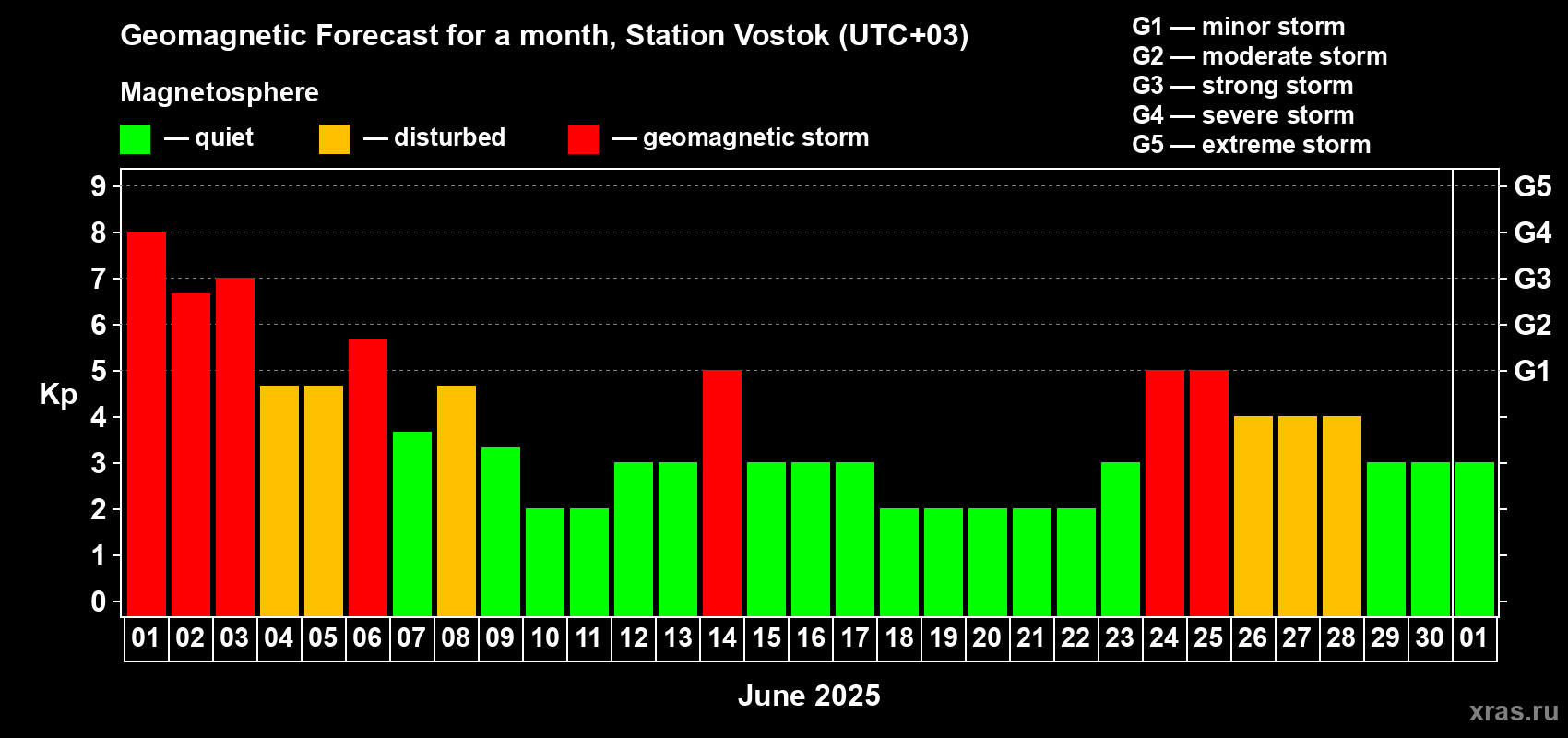 Geomagnetic Forecast for a month, Station Vostok (UTC+03)

Magnetosphere

— quiet — disturbed — geomagnetic storm

G1 — minor storm
G2 — moderate storm
G3 — strong storm
G4 — severe storm
G5 — extreme storm

Kp

9
8
7
6
5
4
3
2
1
0

G5
G4
G3
G2
G1

01 02 03 04 05 06 07 08 09 10 11 12 13 14 15 16 17 18 19 20 21 22 23 24 25 26 27 28 29 30 01

June 2025

xras.ru